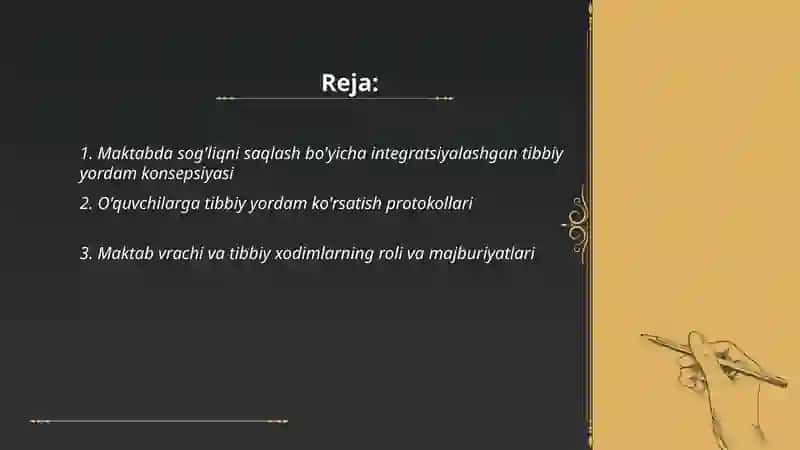 Reja:

1. Maktabda sog'liqni saqlash bo'yicha integratsiyalashgan tibbiy yordam konsepsiyasi

2. O'quvchilarga tibbiy yordam ko'rsatish protokollari

3. Maktab vrachi va tibbiy xodimlarning roli va majburiyatlari